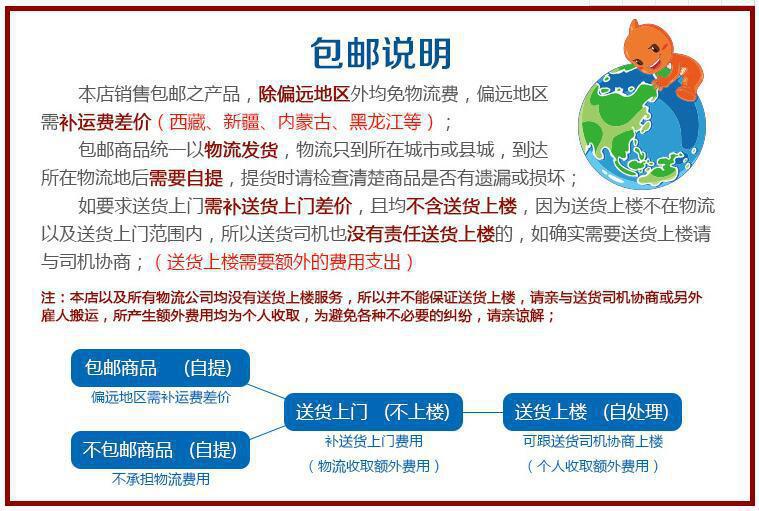 包邮说明

本店销售包邮之产品，除偏远地区外均免物流费，偏远地区需补运费差价（西藏、新疆、内蒙古、黑龙江等）；

包邮商品统一以物流发货，物流只到所在城市或县城，到达所在物流地后需要自提，提货时请检查清楚商品是否有遗漏或损坏；

如要求送货上门需补送货上门差价，且均不含送货上楼，因为送货上楼不在物流以及送货上门范围内，所以送货司机也没有责任送货上楼的，如确实需要送货上楼请与司机协商；（送货上楼需要额外的费用支出）

注：本店以及所有物流公司均没有送货上楼服务，所以并不能保证送货上楼，请亲与送货司机协商或另外雇人搬运，所产生额外费用均为个人收取，为避免各种不必要的纠纷，请亲谅解；

包邮商品 （自提）
偏远地区需补运费差价

不包邮商品 （自提）
不承担物流费用

送货上门 （不上楼）
补送货上门费用
（物流收取额外费用）

送货上楼 （自处理）
可跟送货司机协商上楼
（个人收取额外费用）